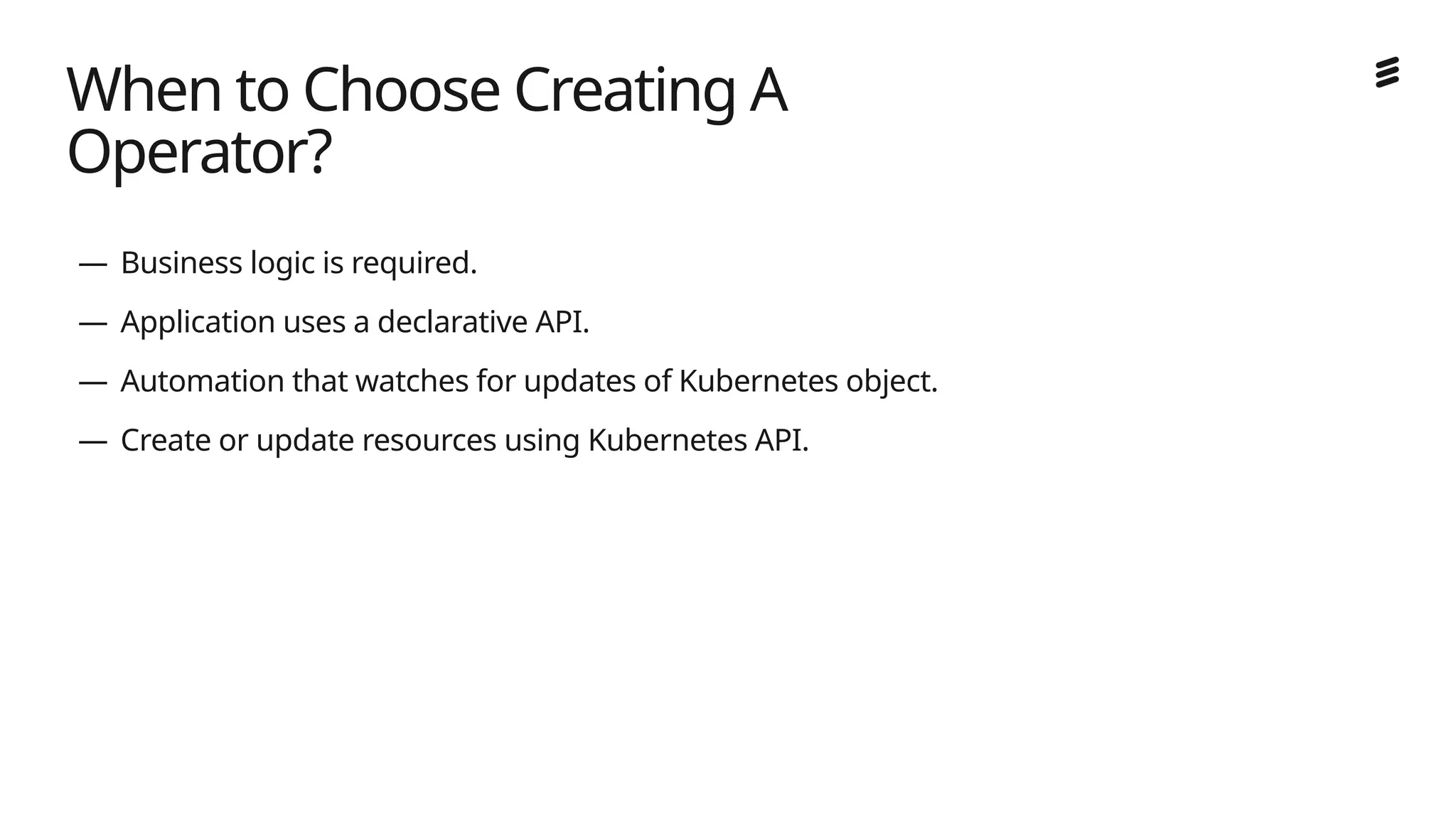 When to Choose Creating A Operator?

— Business logic is required.

— Application uses a declarative API.

— Automation that watches for updates of Kubernetes object.

— Create or update resources using Kubernetes API.